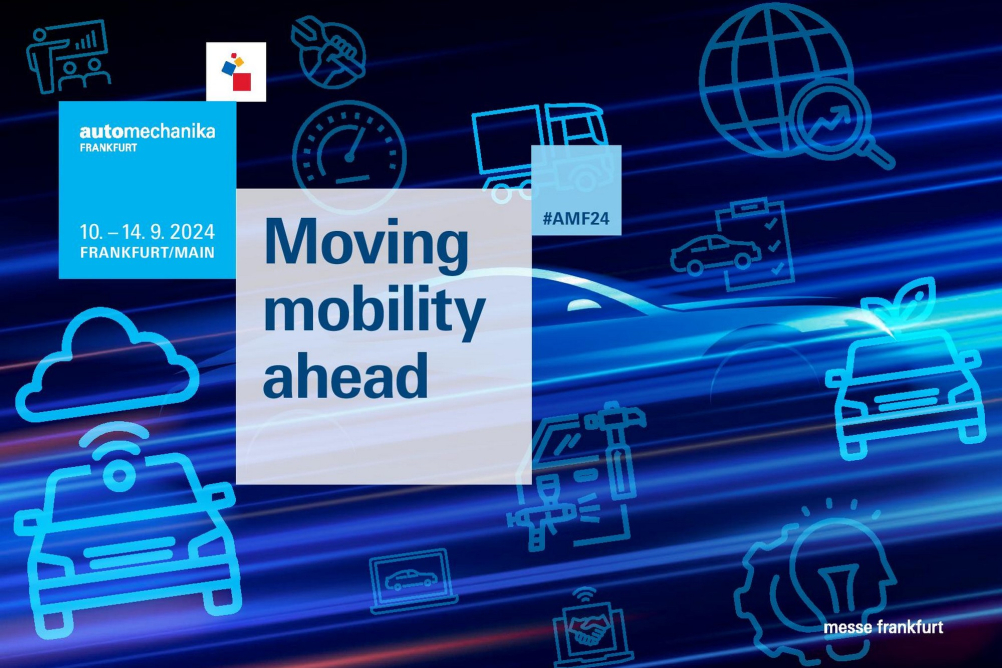 automechanika
FRANKFURT

10. – 14. 9. 2024
FRANKFURT/MAIN

Moving mobility ahead

#AMF24

messe frankfurt